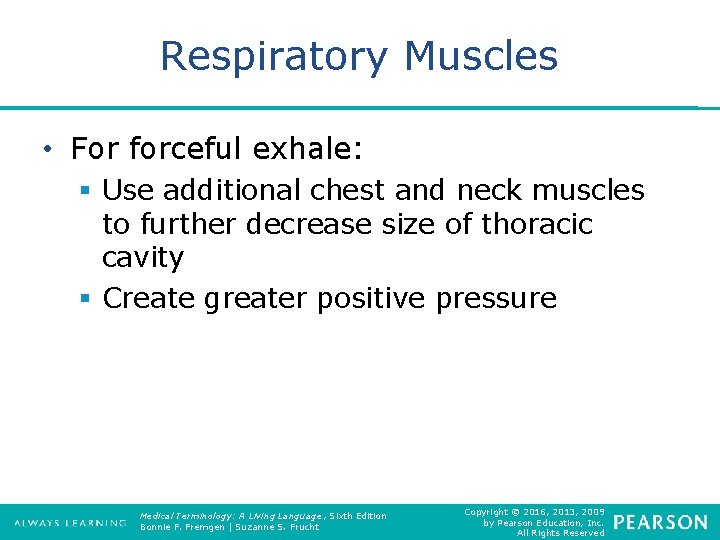 Respiratory Muscles

• For forceful exhale:
▪ Use additional chest and neck muscles to further decrease size of thoracic cavity
▪ Create greater positive pressure

ALWAYS LEARNING

Medical Terminology: A Living Language, Sixth Edition
Bonnie F. Fremgen | Suzanne S. Frucht

Copyright © 2016, 2013, 2009 by Pearson Education, Inc. All Rights Reserved

PEARSON